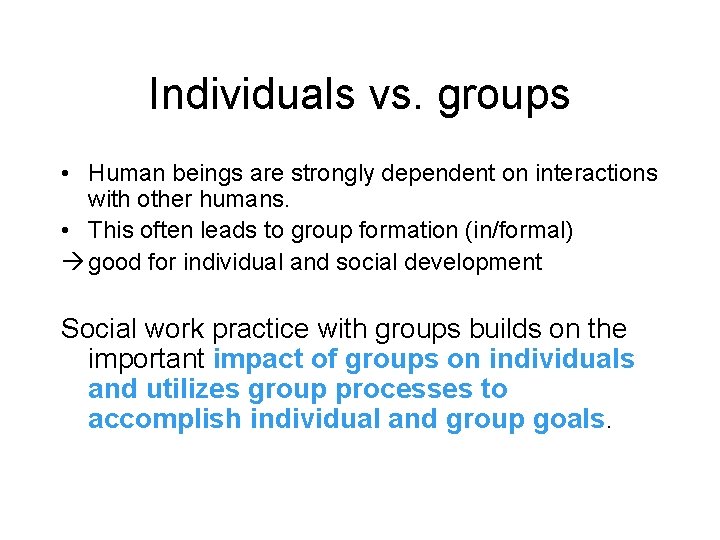 Individuals vs. groups

• Human beings are strongly dependent on interactions with other humans.
• This often leads to group formation (in/formal)
→ good for individual and social development

Social work practice with groups builds on the important impact of groups on individuals and utilizes group processes to accomplish individual and group goals.